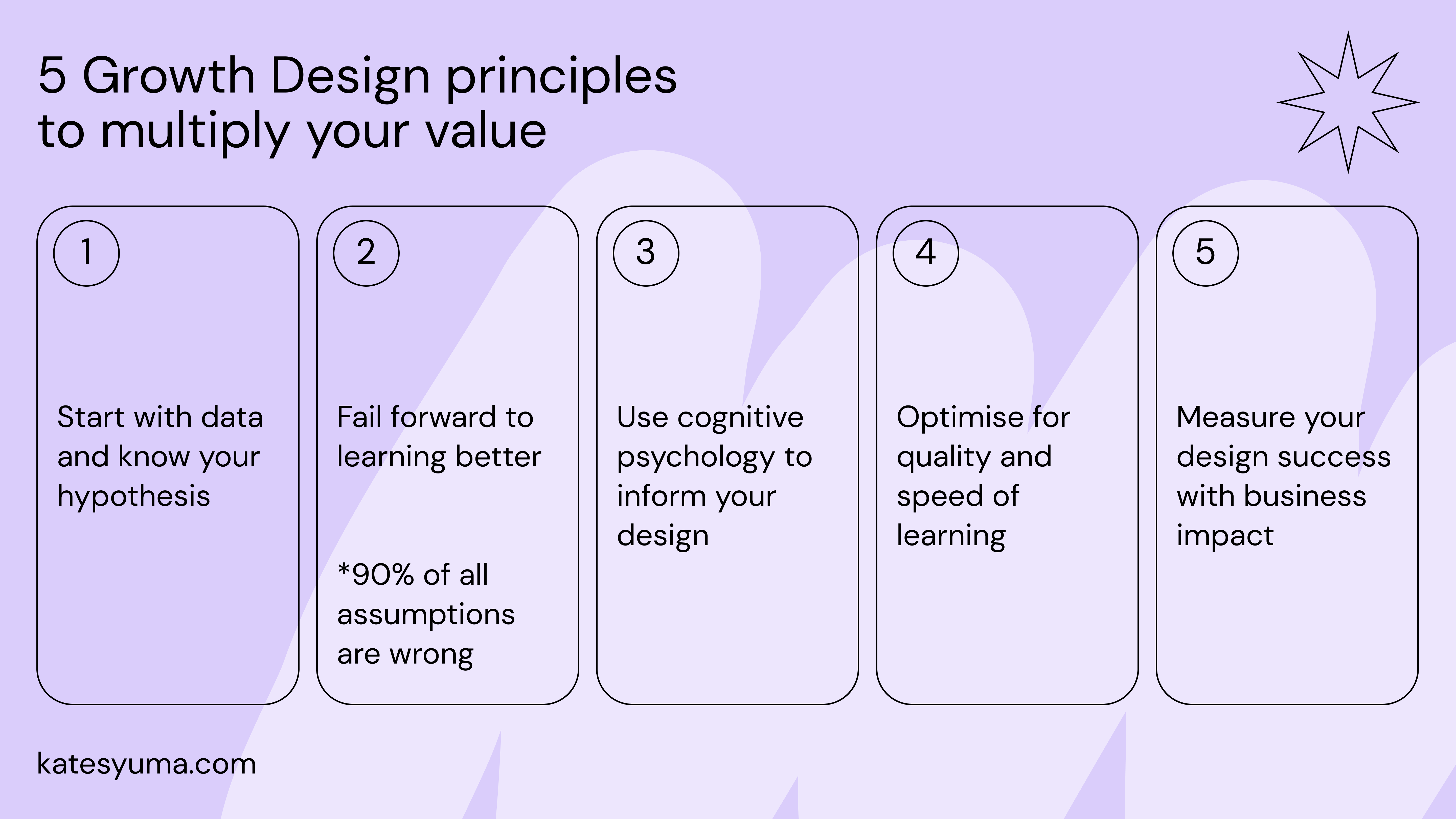 5 Growth Design principles to multiply your value

1

Start with data and know your hypothesis

2

Fail forward to learning better

*90% of all assumptions are wrong

3

Use cognitive psychology to inform your design

4

Optimise for quality and speed of learning

5

Measure your design success with business impact

katesyuma.com